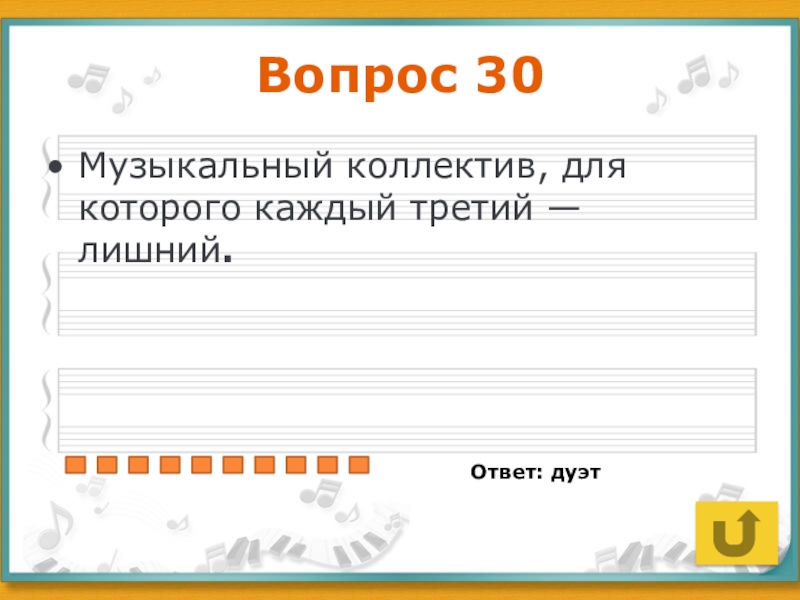 Вопрос 30

• Музыкальный коллектив, для которого каждый третий — лишний.

Ответ: дуэт